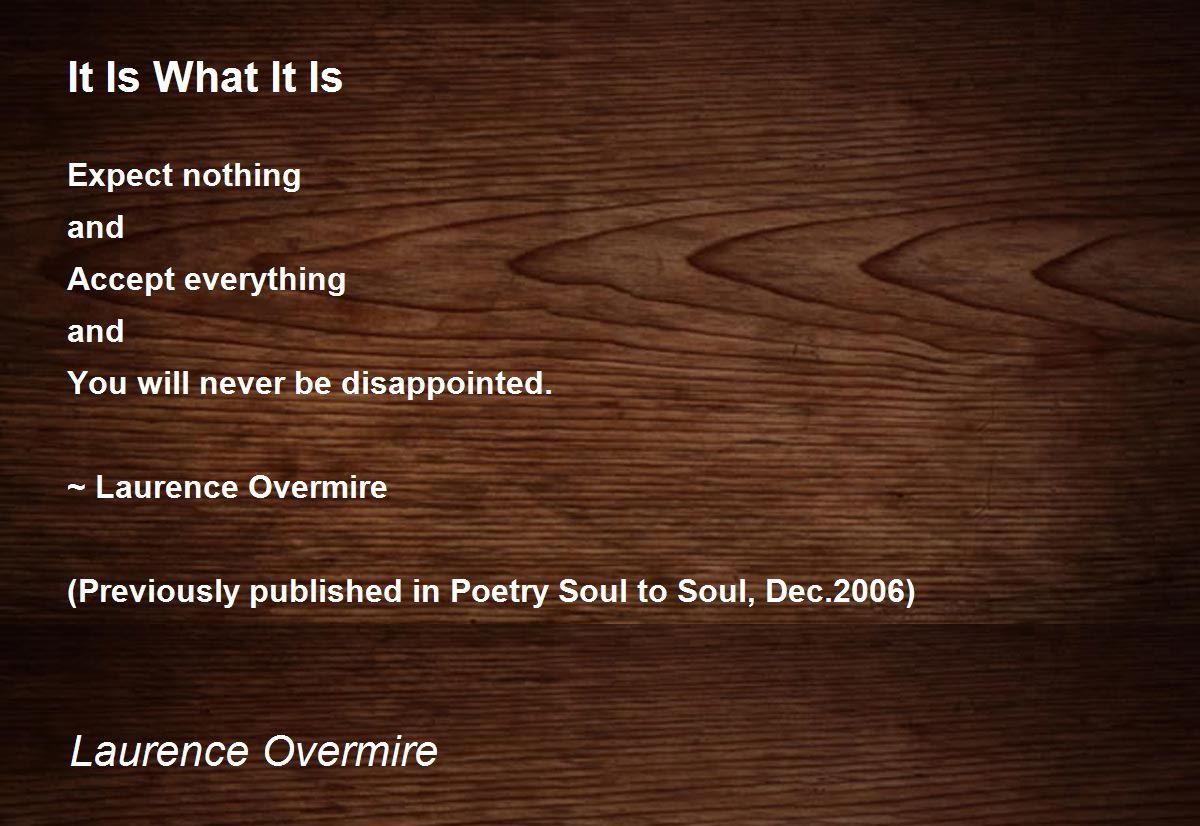 It Is What It Is

Expect nothing
and
Accept everything
and
You will never be disappointed.

~ Laurence Overmire

(Previously published in Poetry Soul to Soul, Dec.2006)

Laurence Overmire